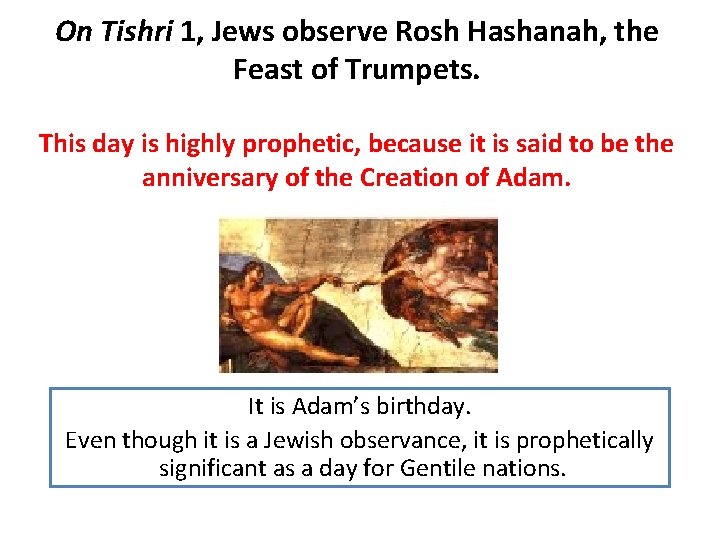 On Tishri 1, Jews observe Rosh Hashanah, the Feast of Trumpets.

This day is highly prophetic, because it is said to be the anniversary of the Creation of Adam.

It is Adam's birthday.
Even though it is a Jewish observance, it is prophetically significant as a day for Gentile nations.